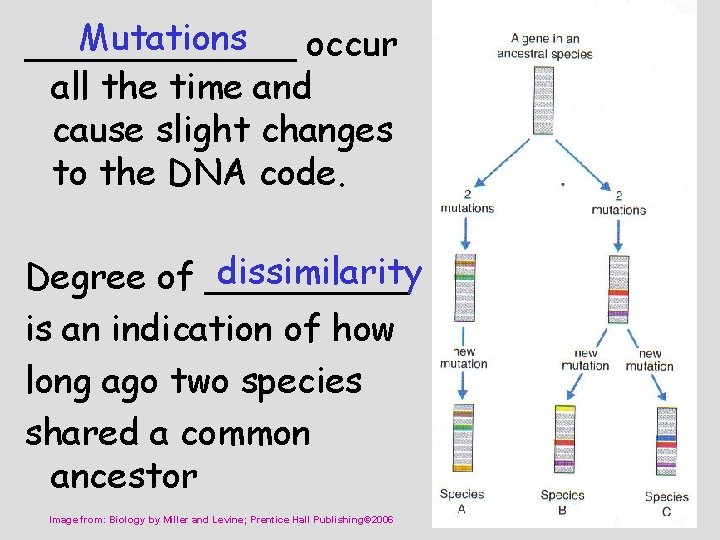 Mutations occur all the time and cause slight changes to the DNA code.

Degree of dissimilarity is an indication of how long ago two species shared a common ancestor

Image from: Biology by Miller and Levine; Prentice Hall Publishing©2006

A gene in an ancestral species

2 mutations

2 mutations

new mutation

new mutation

new mutation

Species A

Species B

Species C